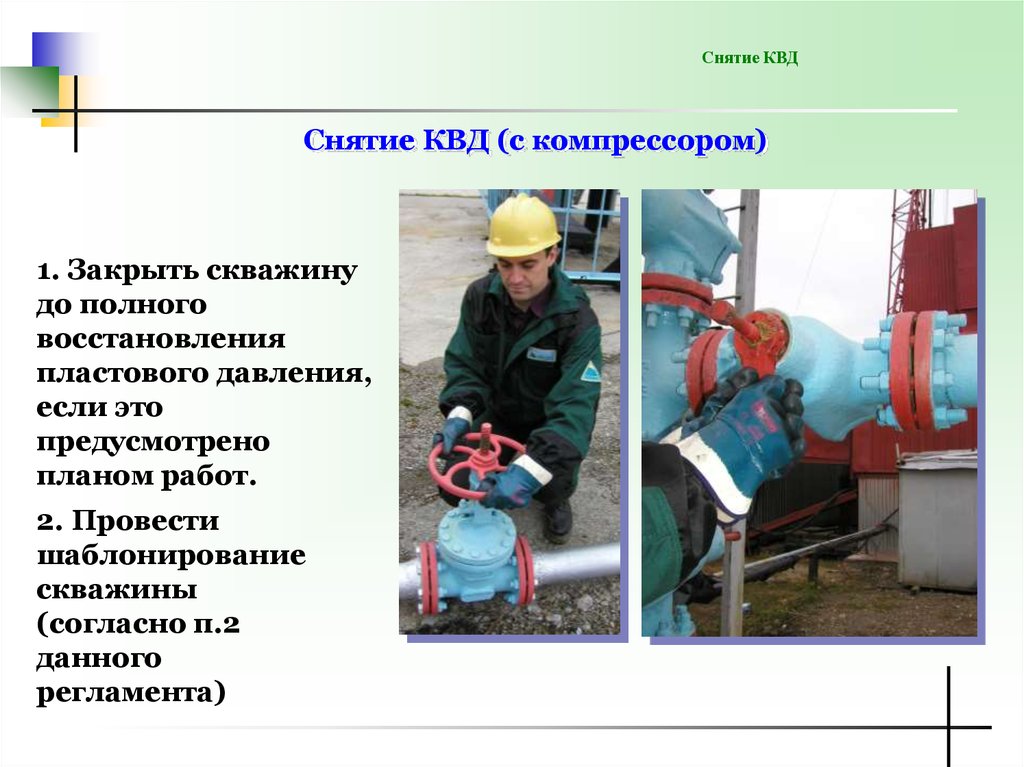 Снятие КВД

Снятие КВД (с компрессором)

1. Закрыть скважину до полного восстановления пластового давления, если это предусмотрено планом работ.

2. Провести шаблонирование скважины (согласно п.2 данного регламента)